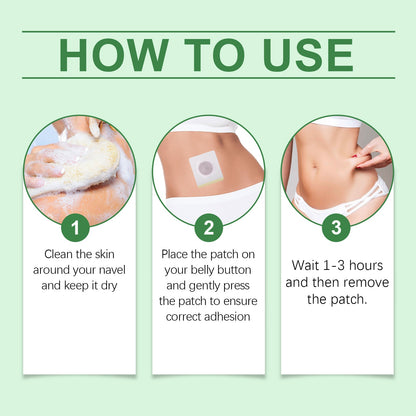 HOW TO USE

1

Clean the skin around your navel and keep it dry

2

Place the patch on your belly button and gently press the patch to ensure correct adhesion

3

Wait 1-3 hours and then remove the patch.